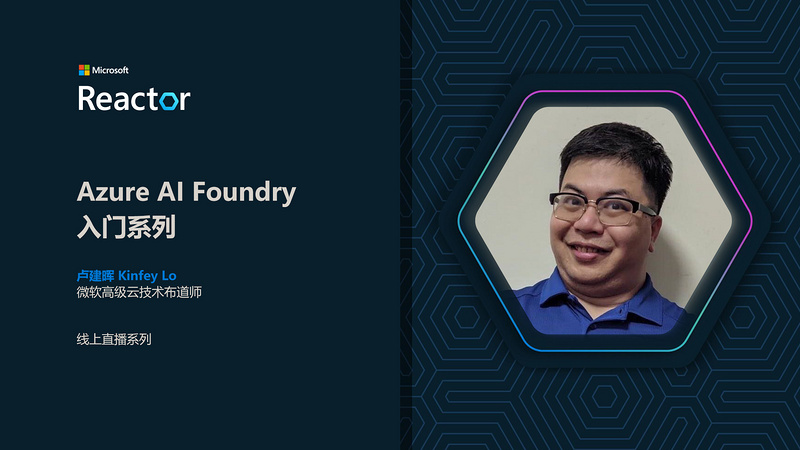 Microsoft
Reactor

Azure AI Foundry
入门系列

卢建晖 Kinfey Lo
微软高级云技术布道师

线上直播系列